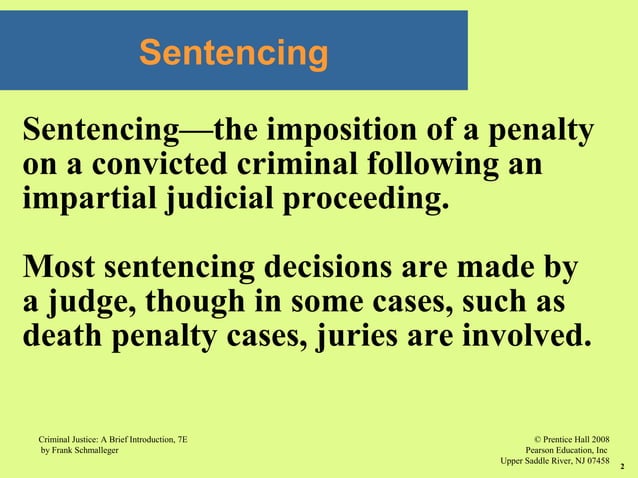 Sentencing

Sentencing—the imposition of a penalty on a convicted criminal following an impartial judicial proceeding.

Most sentencing decisions are made by a judge, though in some cases, such as death penalty cases, juries are involved.

Criminal Justice: A Brief Introduction, 7E
by Frank Schmalleger

© Prentice Hall 2008
Pearson Education, Inc
Upper Saddle River, NJ 07458

2